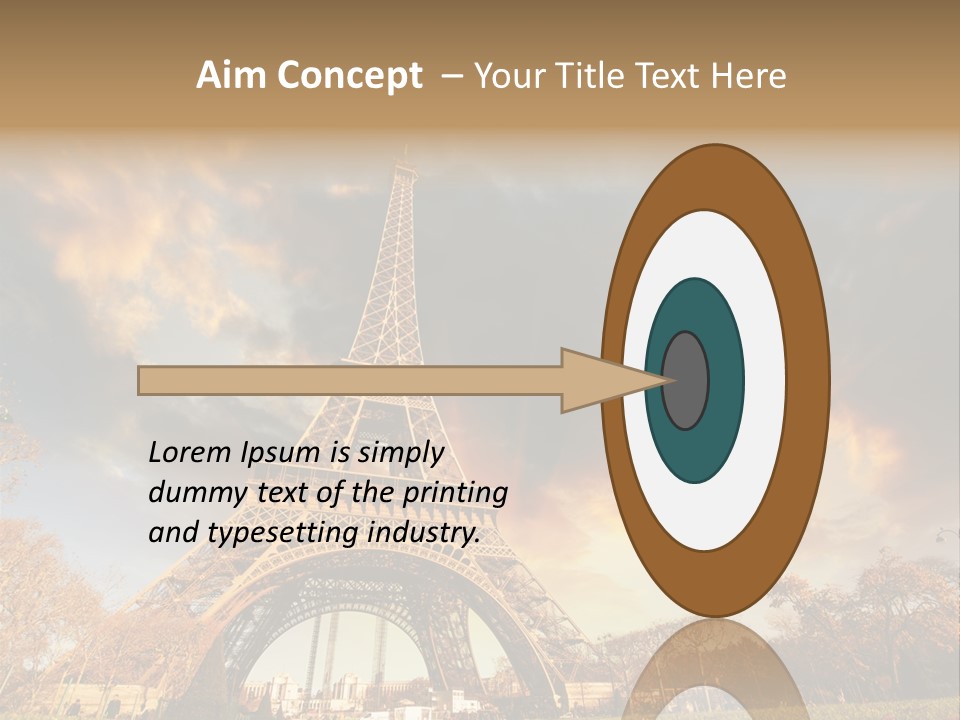 Aim Concept – Your Title Text Here

Lorem Ipsum is simply dummy text of the printing and typesetting industry.